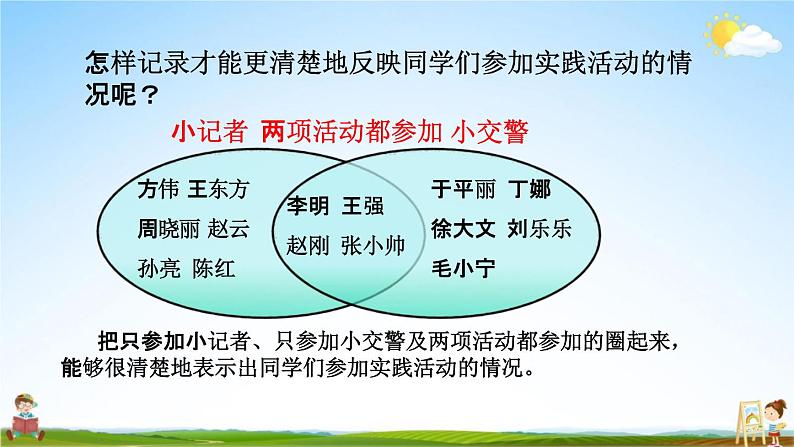 怎样记录才能更清楚地反映同学们参加实践活动的情况呢？

小记者 两项活动都参加 小交警

方伟 王东方
周晓丽 赵云
孙亮 陈红

李明 王强
赵刚 张小帅

于平丽 丁娜
徐大文 刘乐乐
毛小宁

把只参加小记者、只参加小交警及两项活动都参加的圈起来，能够很清楚地表示出同学们参加实践活动的情况。